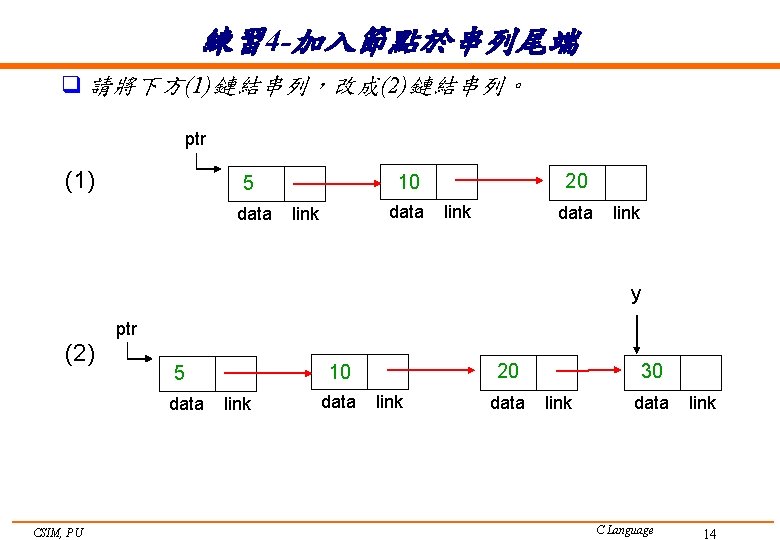 練習4-加入節點於串列尾端

請將下方(1)鏈結串列，改成(2)鏈結串列。

ptr

(1)

5 data link

10 data link

20 data link

y

ptr

(2)

5 data link

10 data link

20 data link

30 data link

CSIM, PU

C Language

14